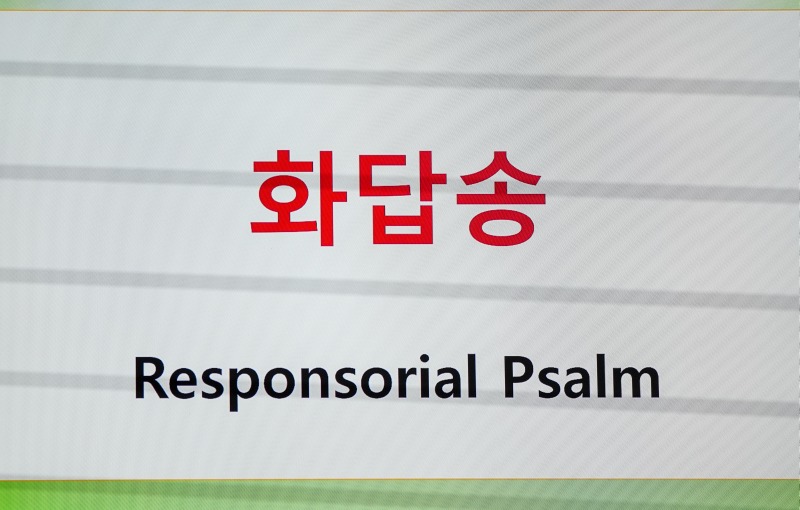 화답송

Responsorial Psalm